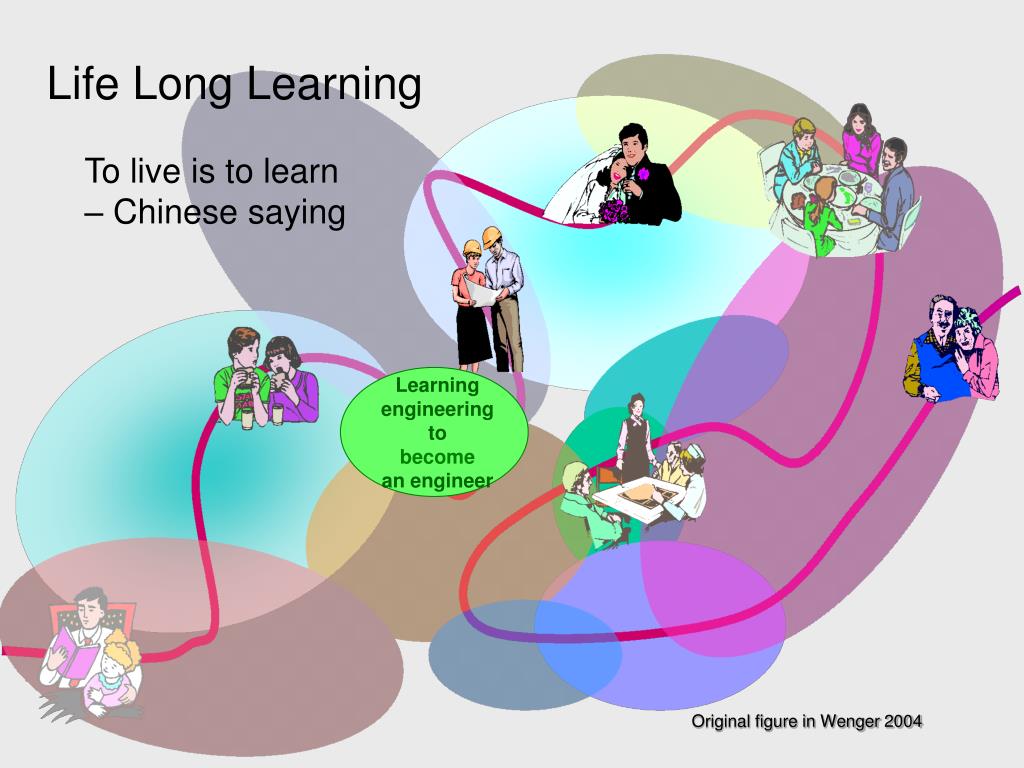 Life Long Learning

To live is to learn
– Chinese saying

Learning engineering to become an engineer

Original figure in Wenger 2004